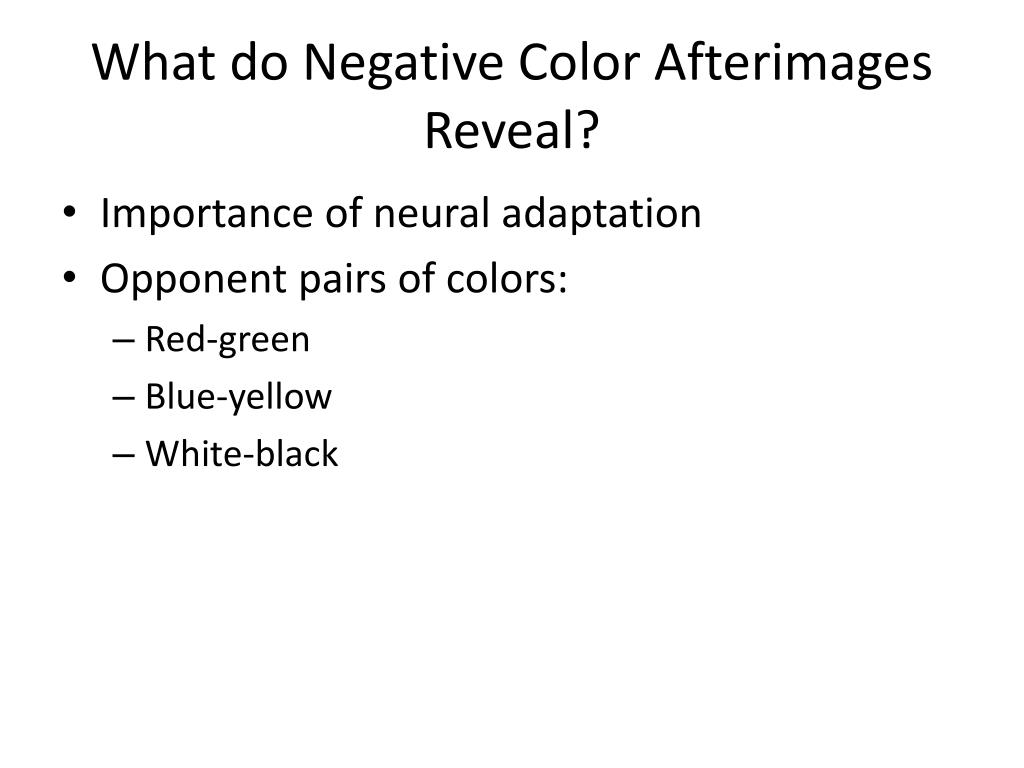 What do Negative Color Afterimages Reveal?

• Importance of neural adaptation
• Opponent pairs of colors:
– Red-green
– Blue-yellow
– White-black